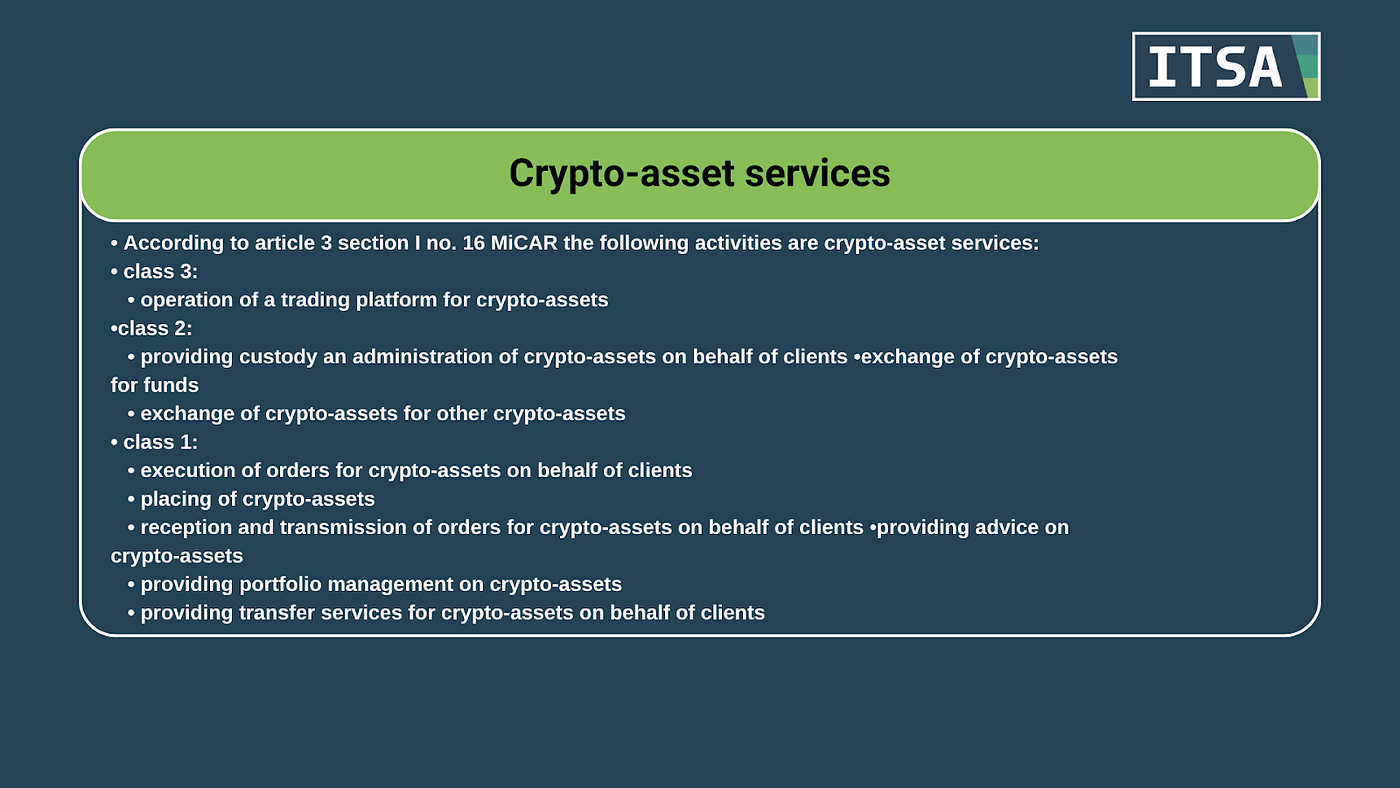 ITSA

Crypto-asset services

• According to article 3 section I no. 16 MiCAR the following activities are crypto-asset services:
• class 3:
• operation of a trading platform for crypto-assets
•class 2:
• providing custody an administration of crypto-assets on behalf of clients •exchange of crypto-assets for funds
• exchange of crypto-assets for other crypto-assets
• class 1:
• execution of orders for crypto-assets on behalf of clients
• placing of crypto-assets
• reception and transmission of orders for crypto-assets on behalf of clients •providing advice on crypto-assets
• providing portfolio management on crypto-assets
• providing transfer services for crypto-assets on behalf of clients